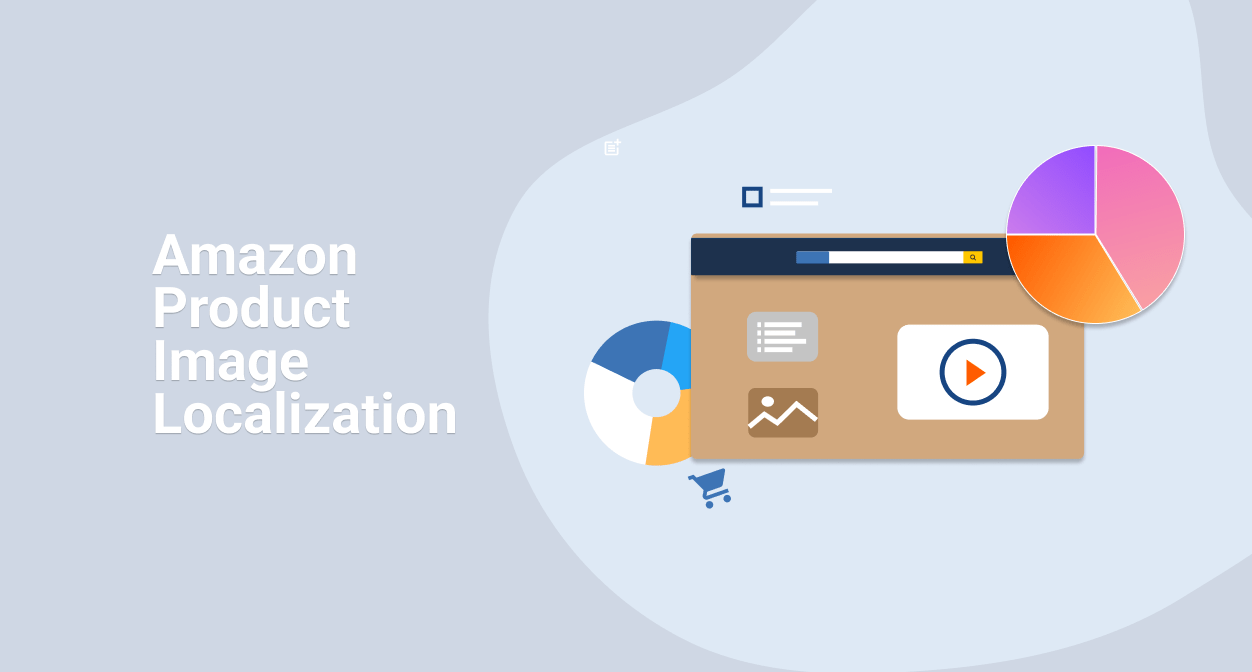 Amazon Product Image Localization